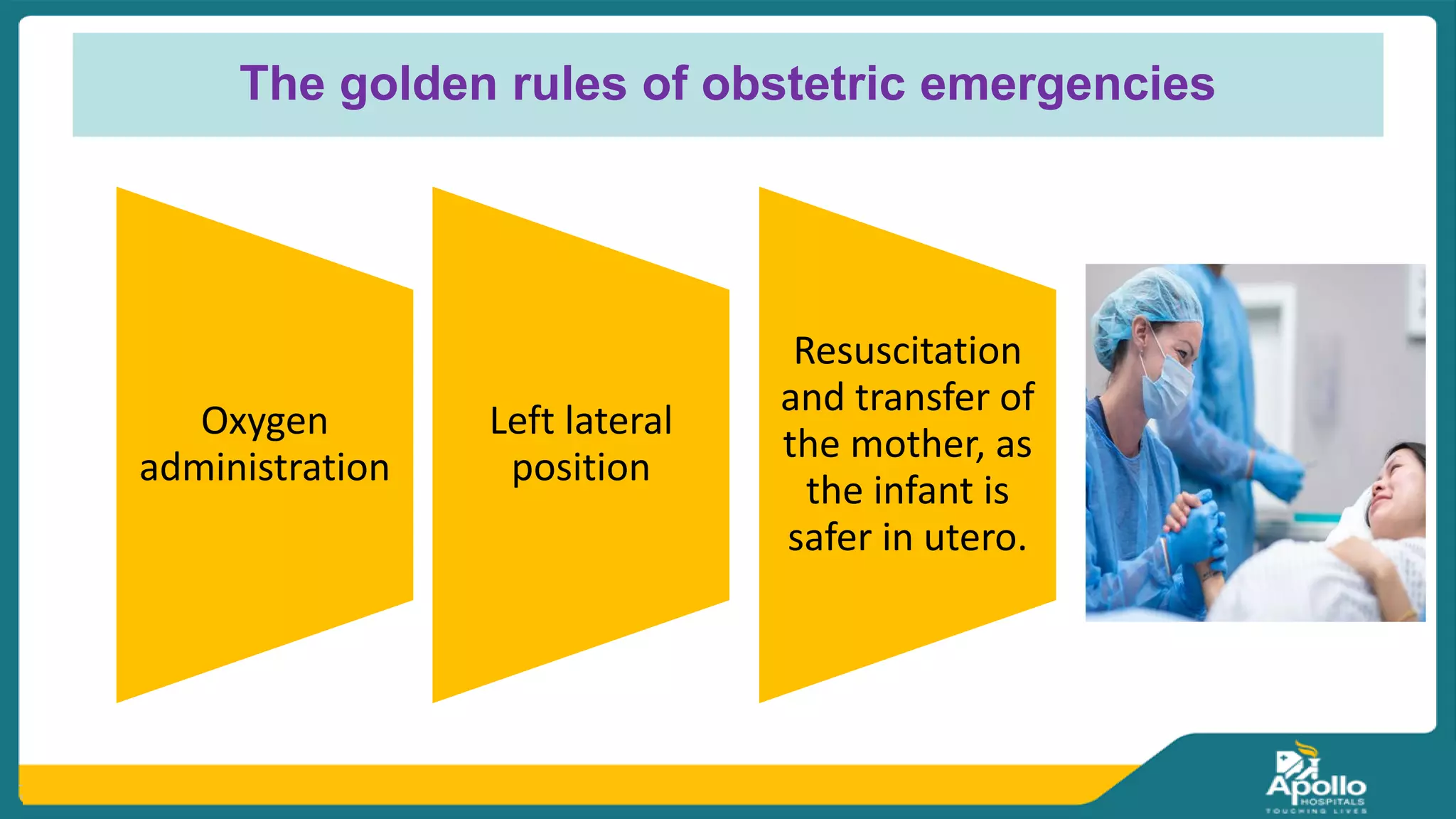 The golden rules of obstetric emergencies

Oxygen administration

Left lateral position

Resuscitation and transfer of the mother, as the infant is safer in utero.

Apollo
HOSPITALS
TOUCHING LIVES